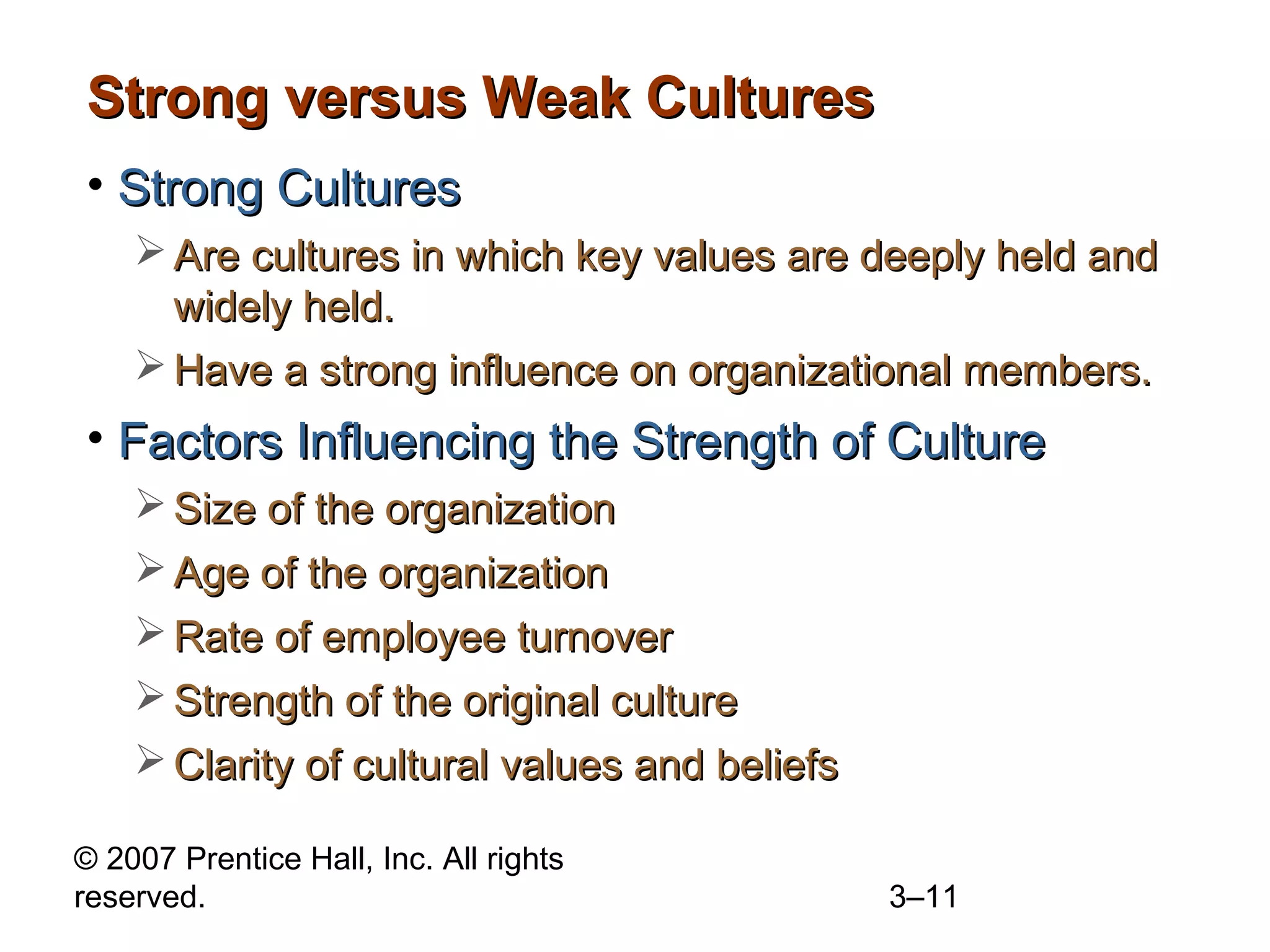 Strong versus Weak Cultures

• Strong Cultures
➢ Are cultures in which key values are deeply held and widely held.
➢ Have a strong influence on organizational members.

• Factors Influencing the Strength of Culture
➢ Size of the organization
➢ Age of the organization
➢ Rate of employee turnover
➢ Strength of the original culture
➢ Clarity of cultural values and beliefs

© 2007 Prentice Hall, Inc. All rights reserved.

3–11